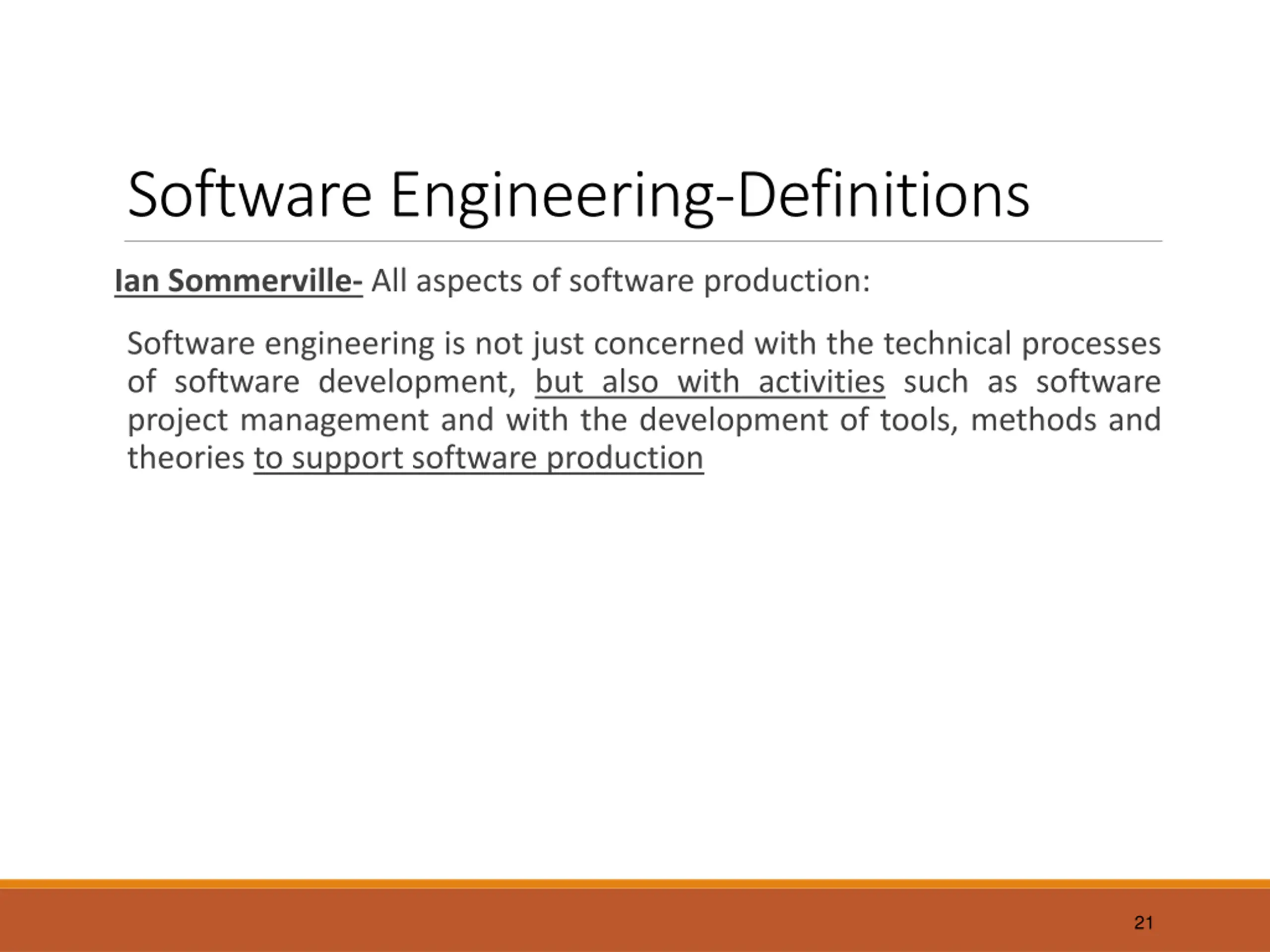 Software Engineering-Definitions

Ian Sommerville- All aspects of software production:

Software engineering is not just concerned with the technical processes of software development, but also with activities such as software project management and with the development of tools, methods and theories to support software production

21